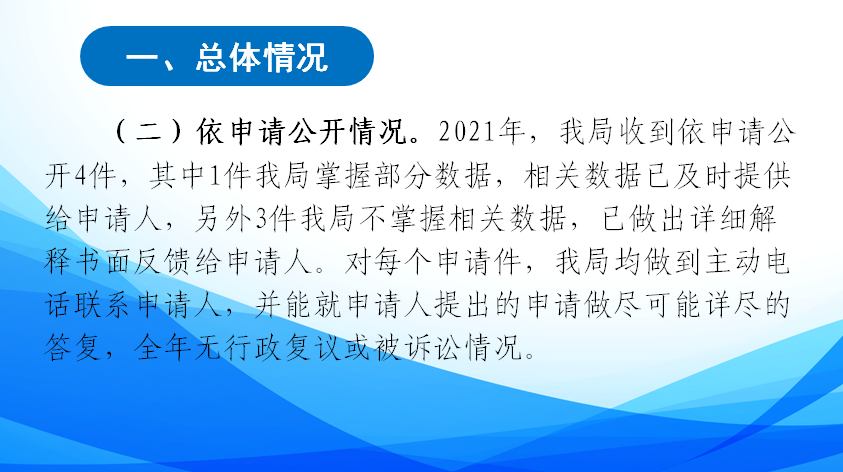 一、总体情况

（二）依申请公开情况。2021年，我局收到依申请公开4件，其中1件我局掌握部分数据，相关数据已及时提供给申请人，另外3件我局不掌握相关数据，已做出详细解释书面反馈给申请人。对每个申请件，我局均做到主动电话联系申请人，并能就申请人提出的申请做尽可能详尽的答复，全年无行政复议或被诉讼情况。